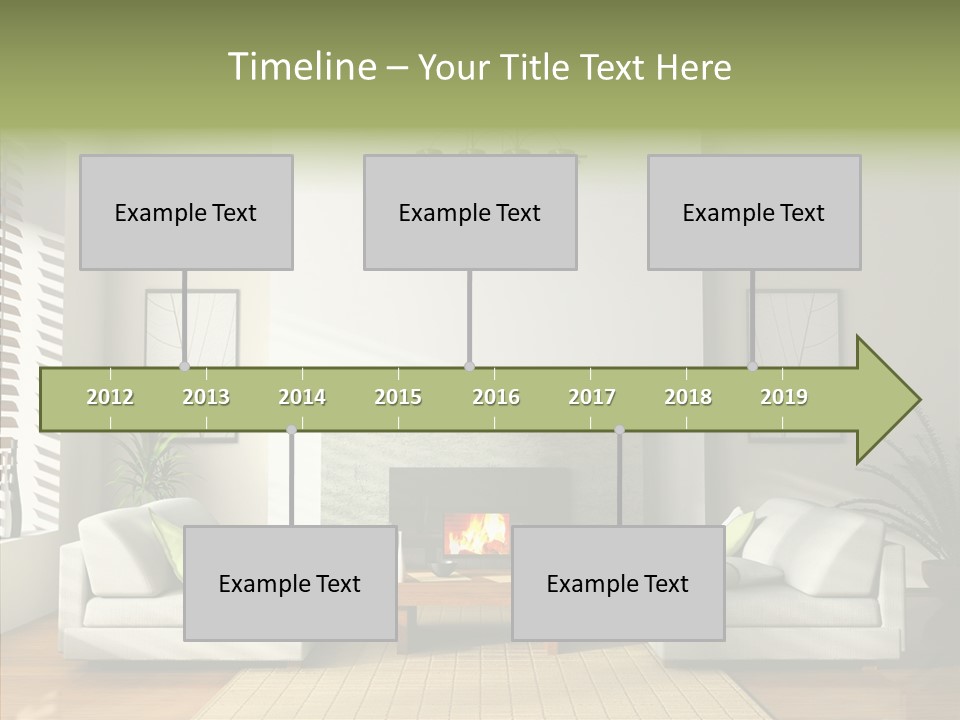 Timeline – Your Title Text Here

Example Text

Example Text

Example Text

2012 2013 2014 2015 2016 2017 2018 2019

Example Text

Example Text